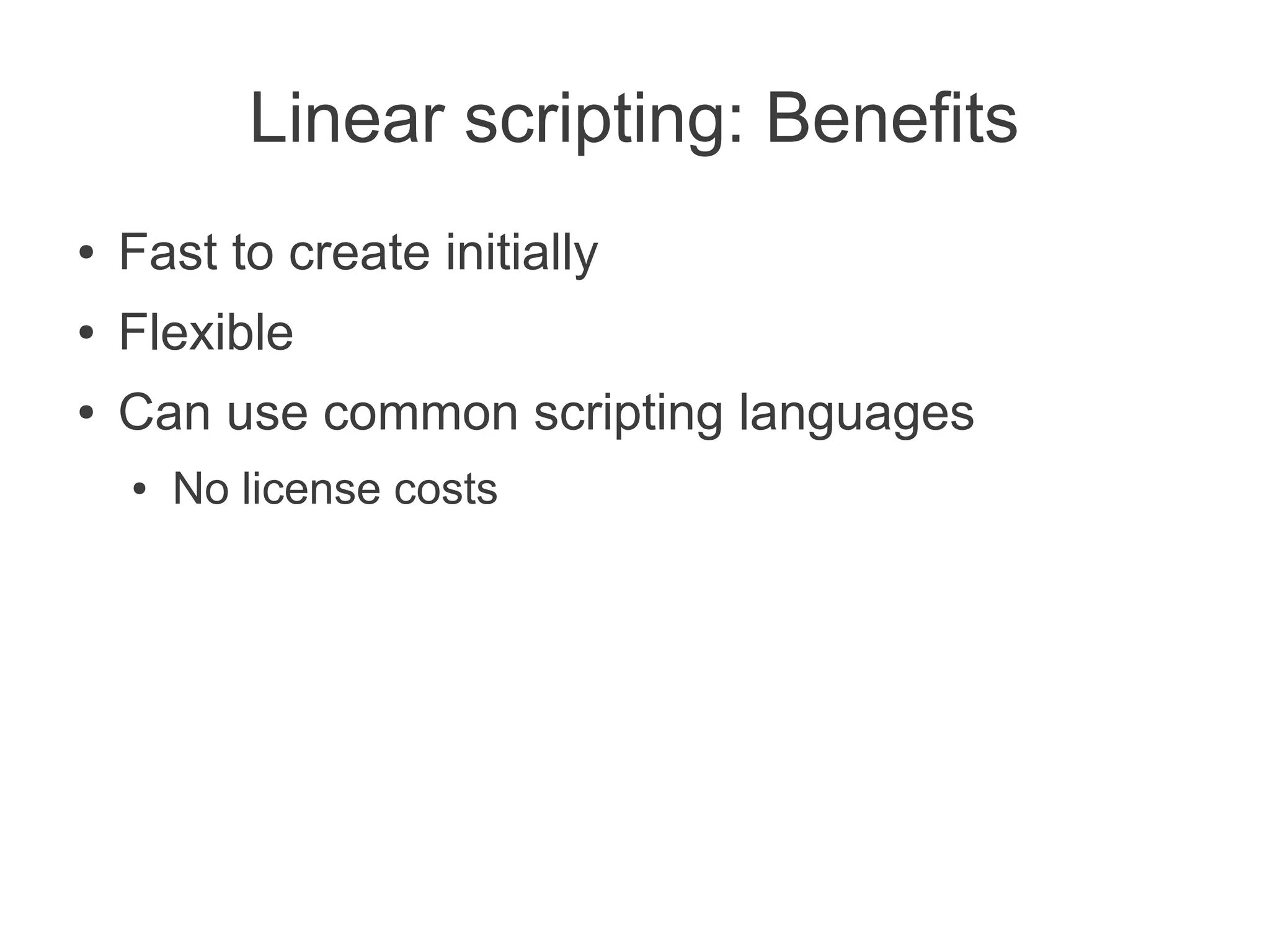 Linear scripting: Benefits

• Fast to create initially
• Flexible
• Can use common scripting languages
  • No license costs